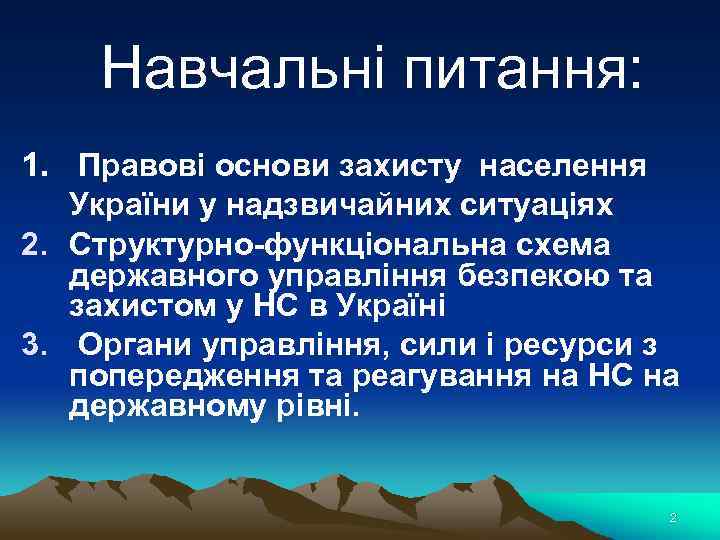 Навчальні питання:

1. Правові основи захисту населення України у надзвичайних ситуаціях
2. Структурно-функціональна схема державного управління безпекою та захистом у НС в Україні
3. Органи управління, сили і ресурси з попередження та реагування на НС на державному рівні.

2